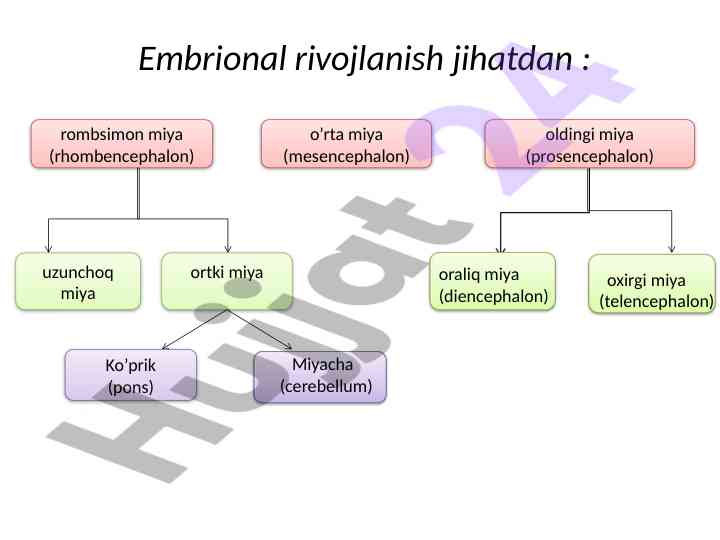 Embrional rivojlanish jihatdan :

rombsimon miya (rhombencephalon)

o’rta miya (mesencephalon)

oldingi miya (prosencephalon)

uzunchoq miya

ortki miya

oraliq miya (diencephalon)

oxirgi miya (telencephalon)

Ko’prik (pons)

Miyacha (cerebellum)

Hujjat 24